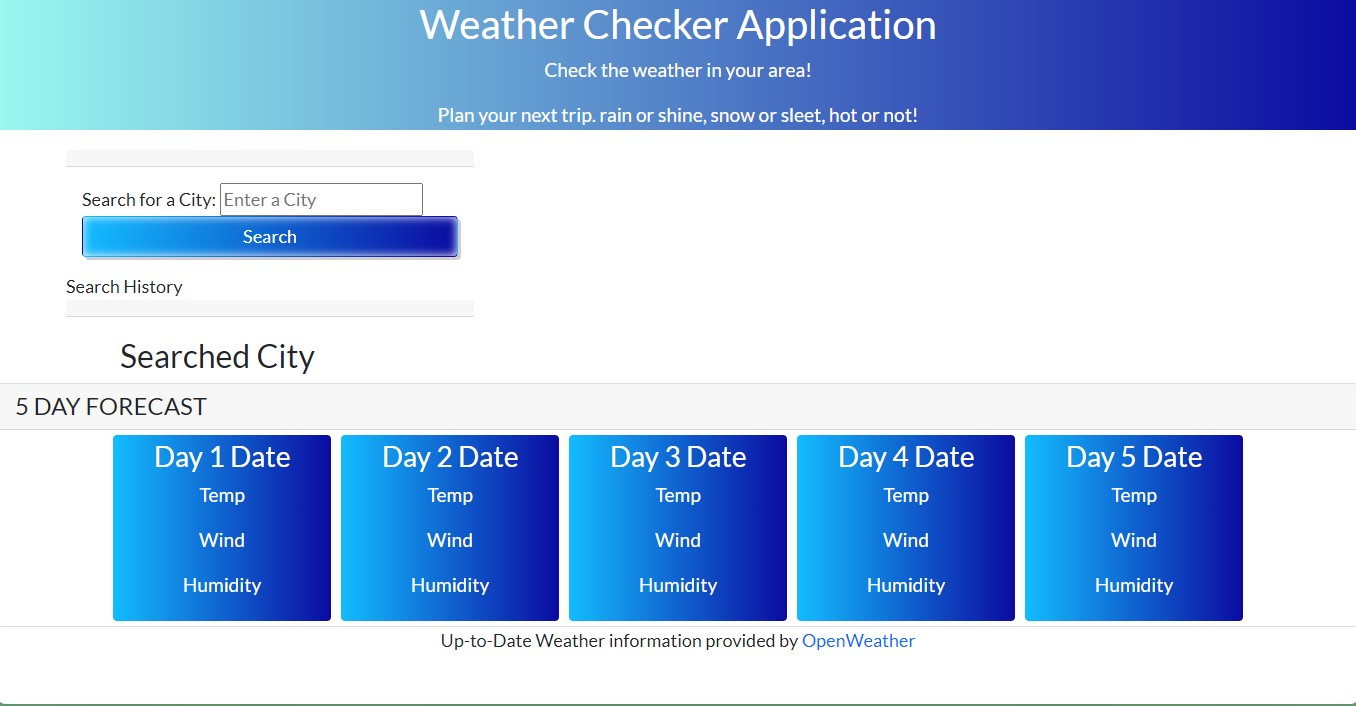 Weather Checker Application

Check the weather in your area!

Plan your next trip. rain or shine, snow or sleet, hot or not!

Search for a City: Enter a City

Search

Search History

Searched City

5 DAY FORECAST

Day 1 Date
Temp
Wind
Humidity

Day 2 Date
Temp
Wind
Humidity

Day 3 Date
Temp
Wind
Humidity

Day 4 Date
Temp
Wind
Humidity

Day 5 Date
Temp
Wind
Humidity

Up-to-Date Weather information provided by OpenWeather